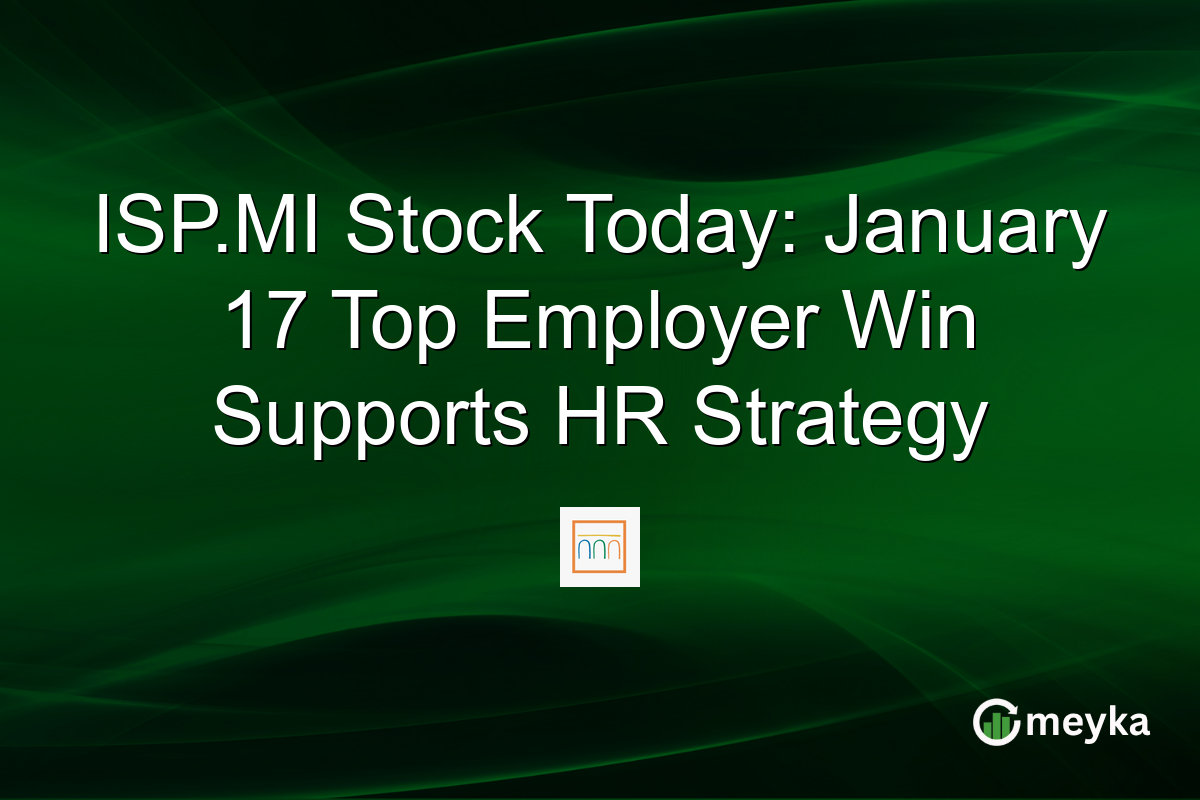 ISP.MI Stock Today: January 17 Top Employer Win Supports HR Strategy

meyka